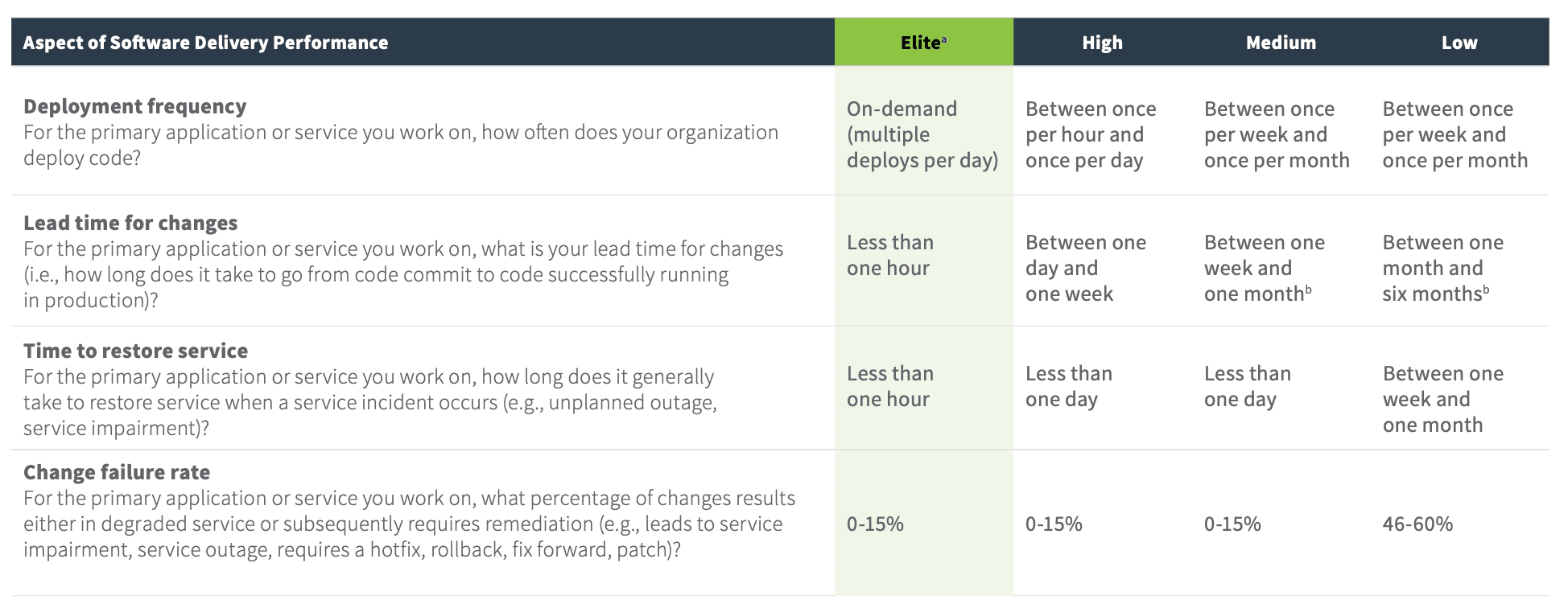 | Aspect of Software Delivery Performance | Elite$^{a}$ | High | Medium | Low |
|---|---|---|---|---|
| Deployment frequency For the primary application or service you work on, how often does your organization deploy code? | On-demand (multiple deploys per day) | Between once per hour and once per day | Between once per week and once per month | Between once per week and once per month |
| Lead time for changes For the primary application or service you work on, what is your lead time for changes (i.e., how long does it take to go from code commit to code successfully running in production)? | Less than one hour | Between one day and one week | Between one week and one month$^{b}$ | Between one month and six months$^{b}$ |
| Time to restore service For the primary application or service you work on, how long does it generally take to restore service when a service incident occurs (e.g., unplanned outage, service impairment)? | Less than one hour | Less than one day | Less than one day | Between one week and one month |
| Change failure rate For the primary application or service you work on, what percentage of changes results either in degraded service or subsequently requires remediation (e.g., leads to service impairment, service outage, requires a hotfix, rollback, fix forward, patch)? | 0-15% | 0-15% | 0-15% | 46-60% |